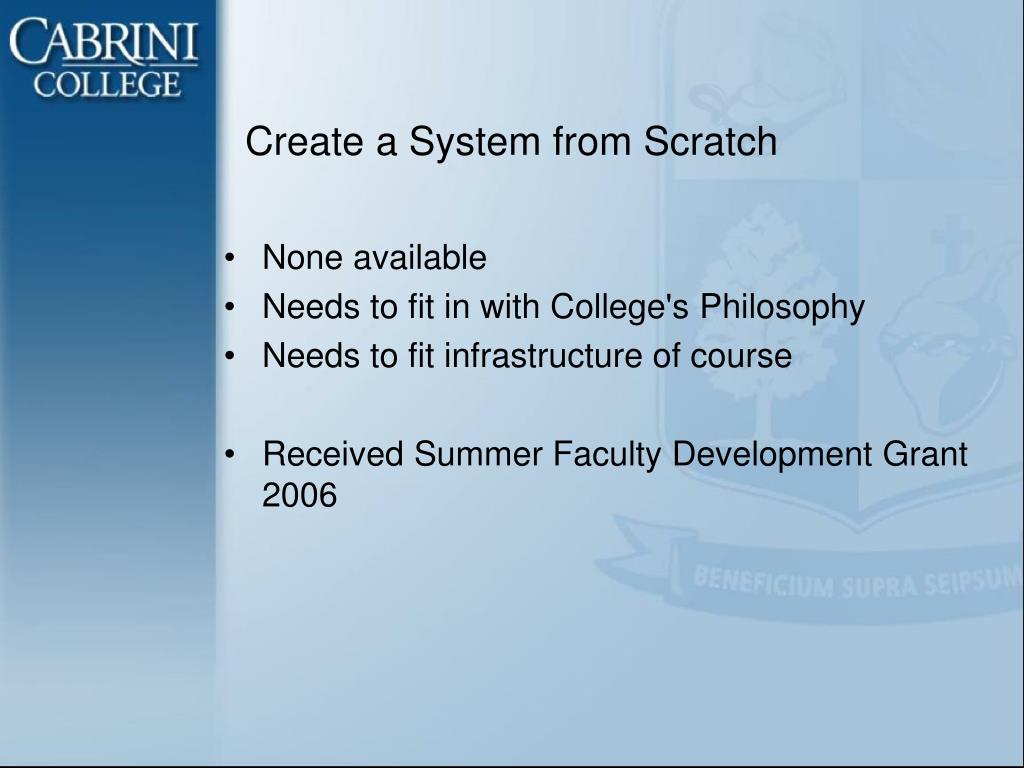 CABRINI COLLEGE

Create a System from Scratch

• None available
• Needs to fit in with College's Philosophy
• Needs to fit infrastructure of course

• Received Summer Faculty Development Grant 2006

BENEFICIUM SUPRA SEIPSUM